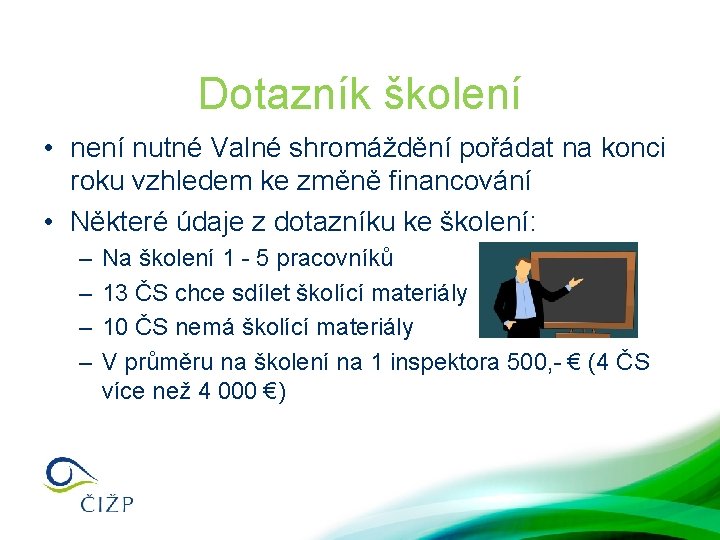 Dotazník školení

• není nutné Valné shromáždění pořádat na konci roku vzhledem ke změně financování
• Některé údaje z dotazníku ke školení:
– Na školení 1 - 5 pracovníků
– 13 ČS chce sdílet školící materiály
– 10 ČS nemá školící materiály
– V průměru na školení na 1 inspektora 500,- € (4 ČS více než 4 000 €)

ČIŽP